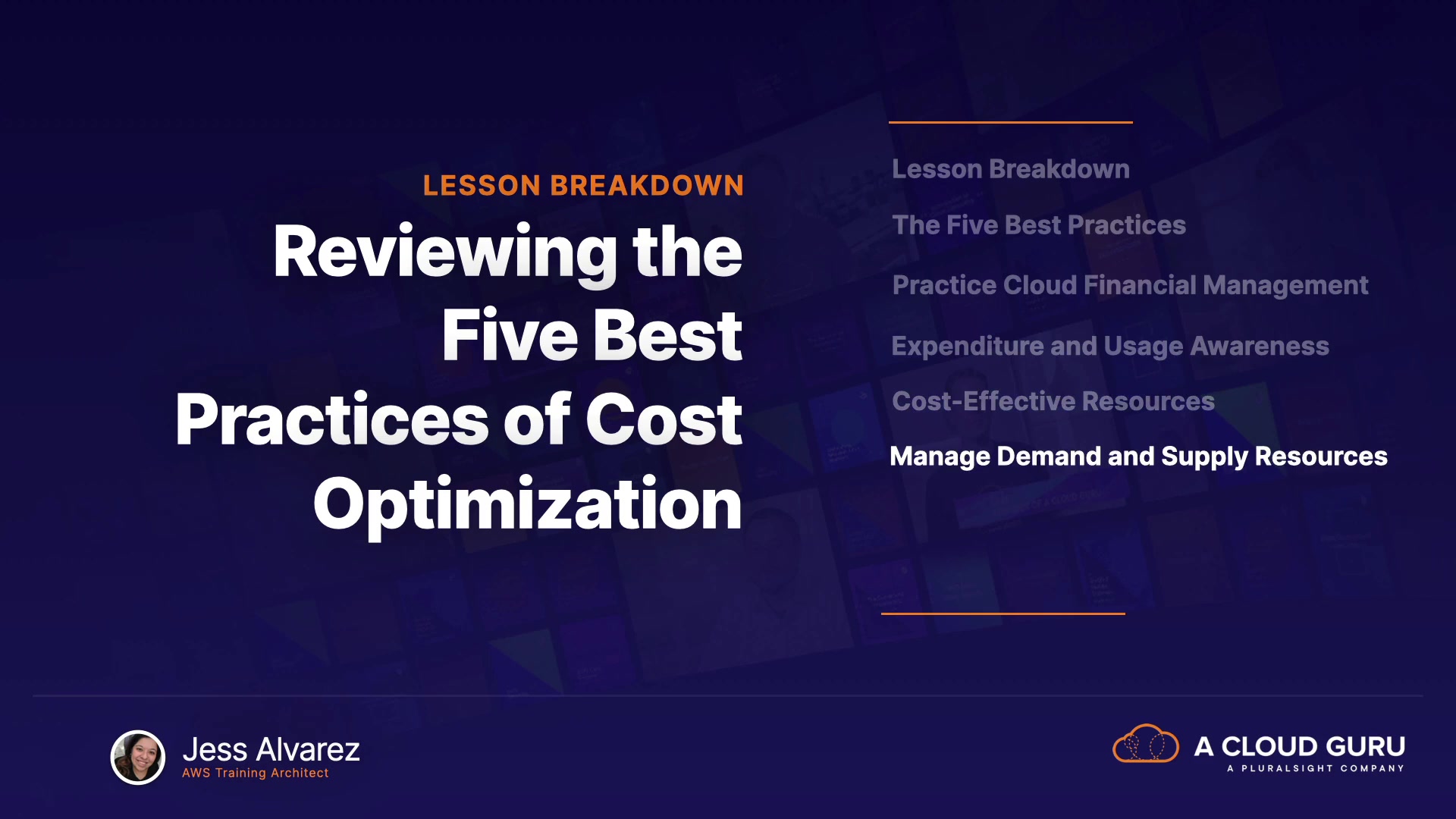 LESSON BREAKDOWN

Reviewing the Five Best Practices of Cost Optimization

Lesson Breakdown

The Five Best Practices

Practice Cloud Financial Management

Expenditure and Usage Awareness

Cost-Effective Resources

Manage Demand and Supply Resources

Jess Alvarez
AWS Training Architect

A CLOUD GURU
A PLURALSIGHT COMPANY